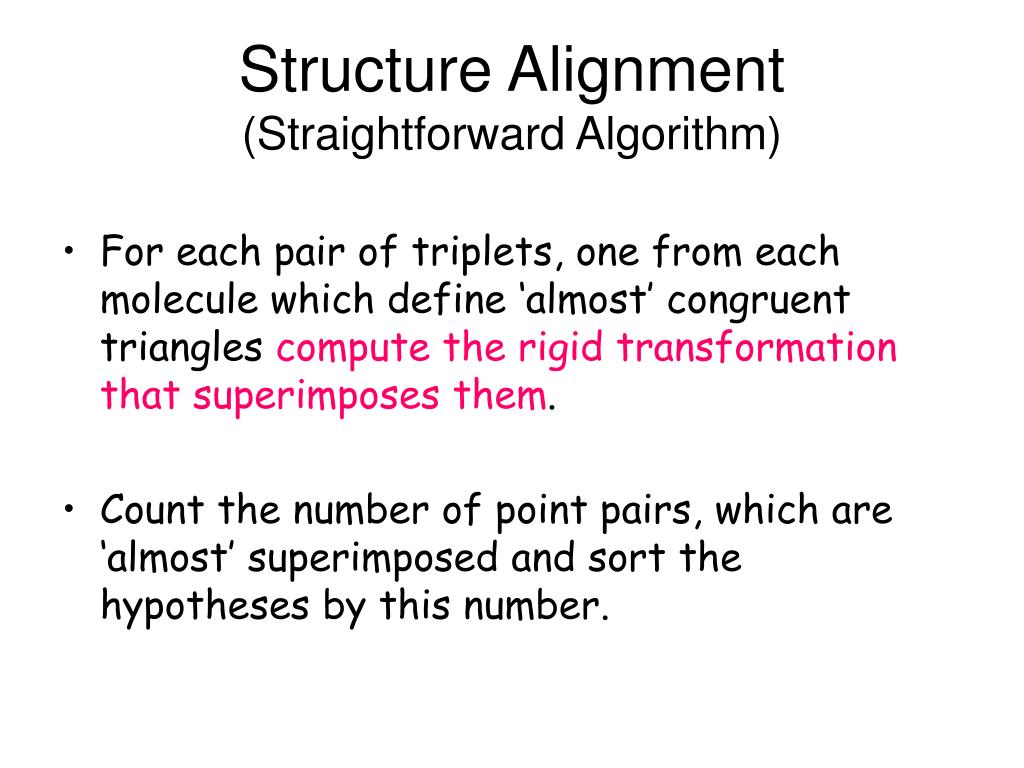 Structure Alignment
(Straightforward Algorithm)

• For each pair of triplets, one from each molecule which define ‘almost’ congruent triangles compute the rigid transformation that superimposes them.

• Count the number of point pairs, which are ‘almost’ superimposed and sort the hypotheses by this number.